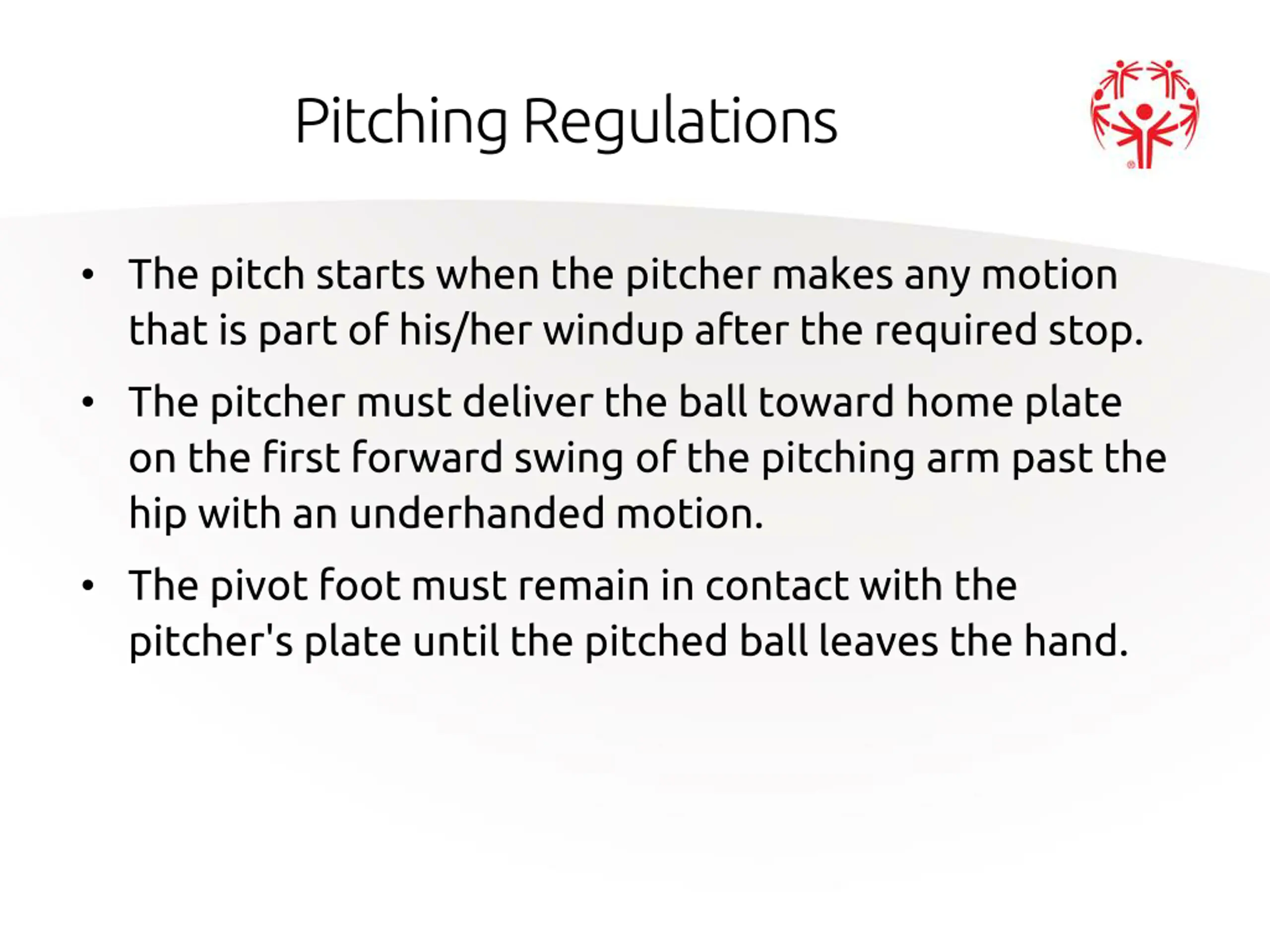 Pitching Regulations

• The pitch starts when the pitcher makes any motion that is part of his/her windup after the required stop.

• The pitcher must deliver the ball toward home plate on the first forward swing of the pitching arm past the hip with an underhanded motion.

• The pivot foot must remain in contact with the pitcher's plate until the pitched ball leaves the hand.